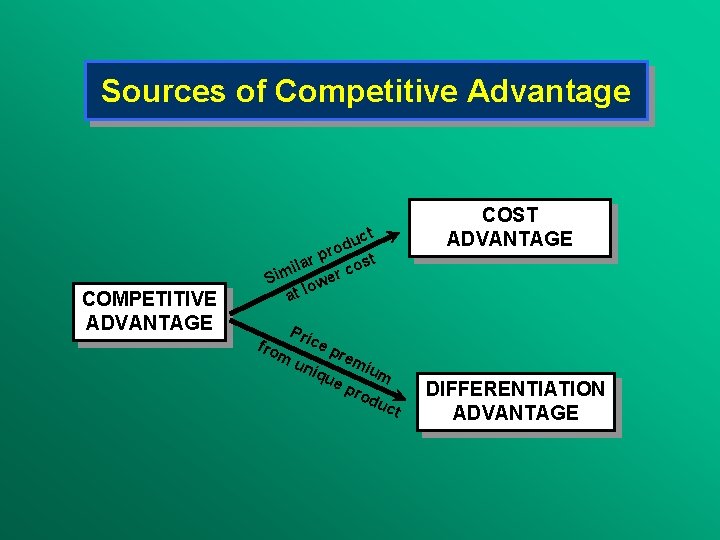 Sources of Competitive Advantage

COMPETITIVE ADVANTAGE

Similar product at lower cost

COST ADVANTAGE

Price premium from unique product

DIFFERENTIATION ADVANTAGE